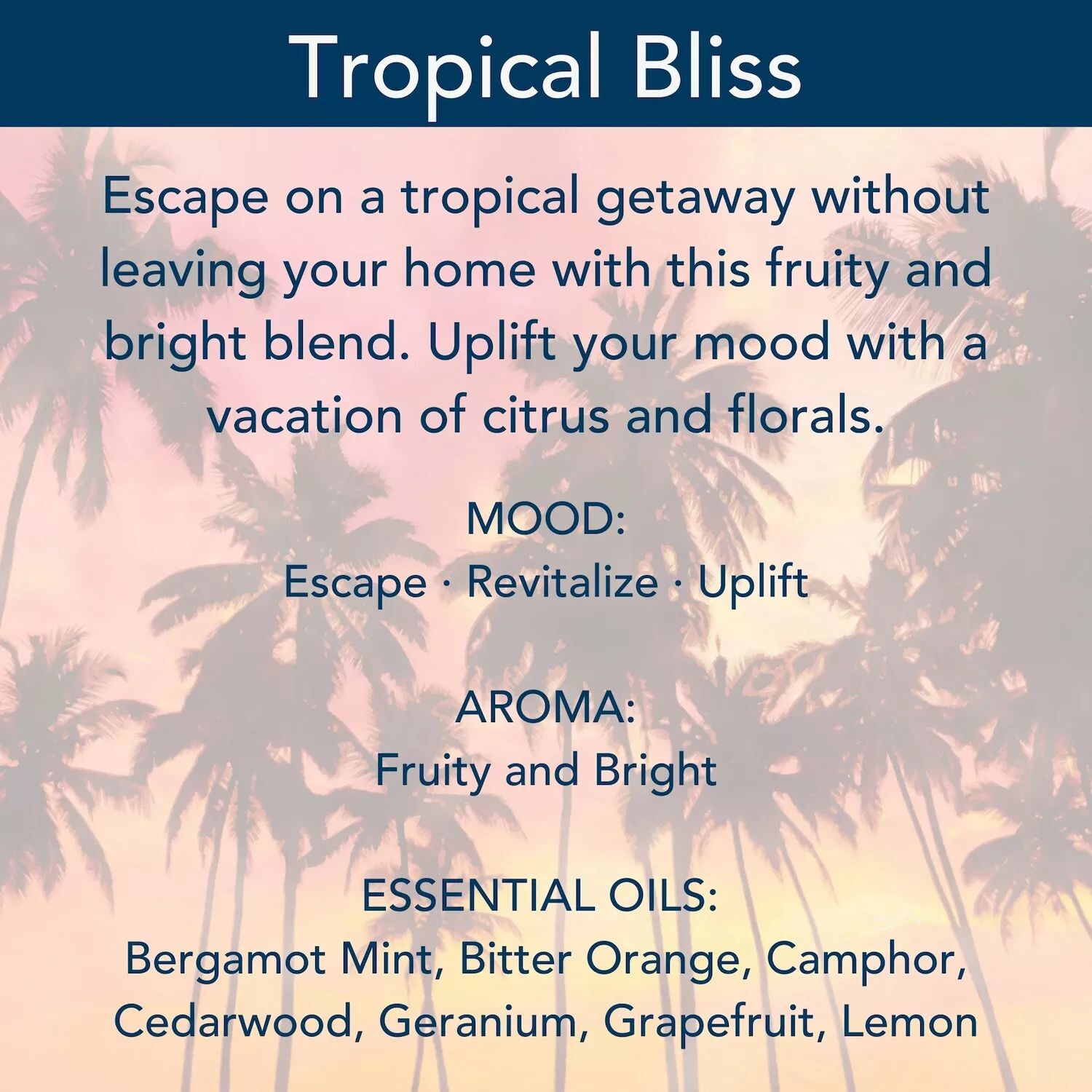 Tropical Bliss

Escape on a tropical getaway without leaving your home with this fruity and bright blend. Uplift your mood with a vacation of citrus and florals.

MOOD:
Escape · Revitalize · Uplift

AROMA:
Fruity and Bright

ESSENTIAL OILS:
Bergamot Mint, Bitter Orange, Camphor, Cedarwood, Geranium, Grapefruit, Lemon